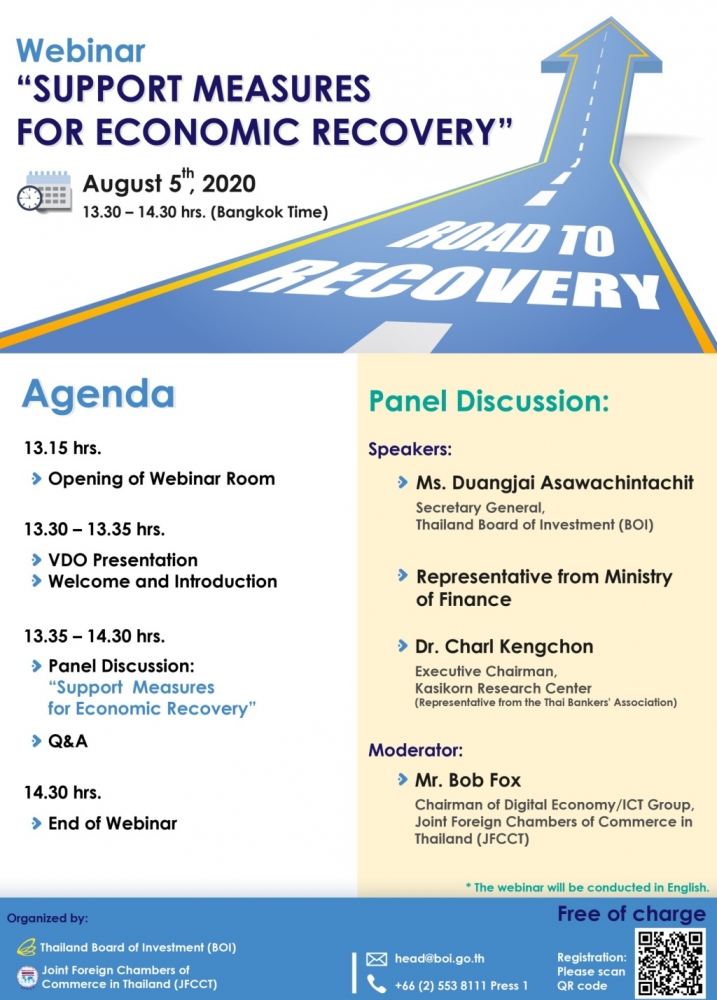 Webinar
“SUPPORT MEASURES FOR ECONOMIC RECOVERY”

August 5$^{th}$, 2020
13.30 – 14.30 hrs. (Bangkok Time)

ROAD TO RECOVERY

Agenda

13.15 hrs.
Opening of Webinar Room

13.30 – 13.35 hrs.
VDO Presentation
Welcome and Introduction

13.35 – 14.30 hrs.
Panel Discussion: “Support Measures for Economic Recovery”
Q&A

14.30 hrs.
End of Webinar

Panel Discussion:

Speakers:
Ms. Duangjai Asawachintachit
Secretary General, Thailand Board of Investment (BOI)

Representative from Ministry of Finance

Dr. Charl Kengchon
Executive Chairman, Kasikorn Research Center
(Representative from the Thai Bankers' Association)

Moderator:
Mr. Bob Fox
Chairman of Digital Economy/ICT Group, Joint Foreign Chambers of Commerce in Thailand (JFCCT)

* The webinar will be conducted in English.

Organized by:
Thailand Board of Investment (BOI)
Joint Foreign Chambers of Commerce in Thailand (JFCCT)

head@boi.go.th
+66 (2) 553 8111 Press 1

Free of charge
Registration: Please scan QR code